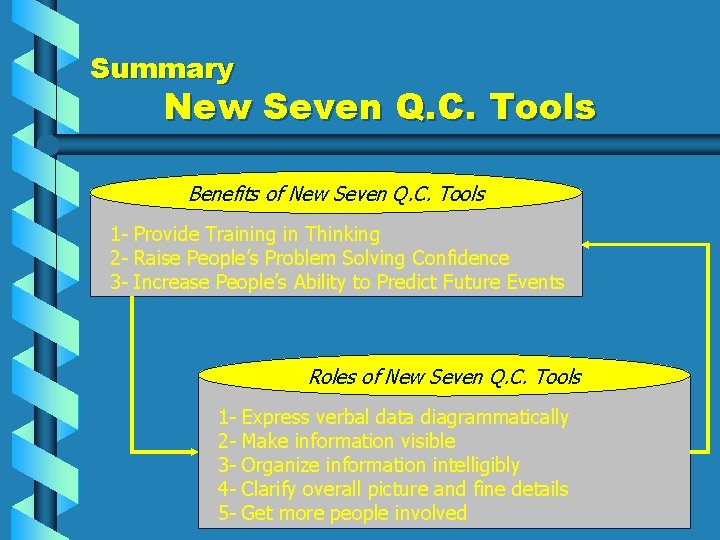 Summary
New Seven Q.C. Tools

Benefits of New Seven Q.C. Tools

1- Provide Training in Thinking
2- Raise People's Problem Solving Confidence
3- Increase People's Ability to Predict Future Events

Roles of New Seven Q.C. Tools

1- Express verbal data diagrammatically
2- Make information visible
3- Organize information intelligibly
4- Clarify overall picture and fine details
5- Get more people involved